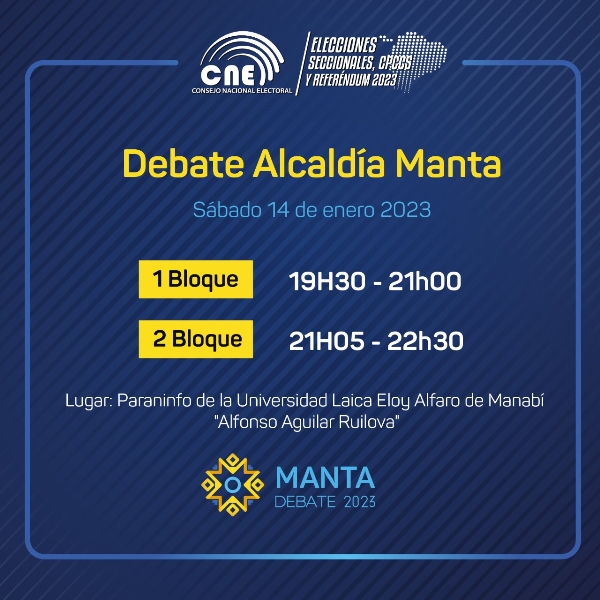 CNE
CONSEJO NACIONAL ELECTORAL

ELECCIONES SECCIONALES, CPCCS Y REFERÉNDUM 2023

Debate Alcaldía Manta

Sábado 14 de enero 2023

1 Bloque 19H30 - 21h00

2 Bloque 21H05 - 22h30

Lugar: Paraninfo de la Universidad Laica Eloy Alfaro de Manabí "Alfonso Aguilar Ruilova"

MANTA
DEBATE 2023